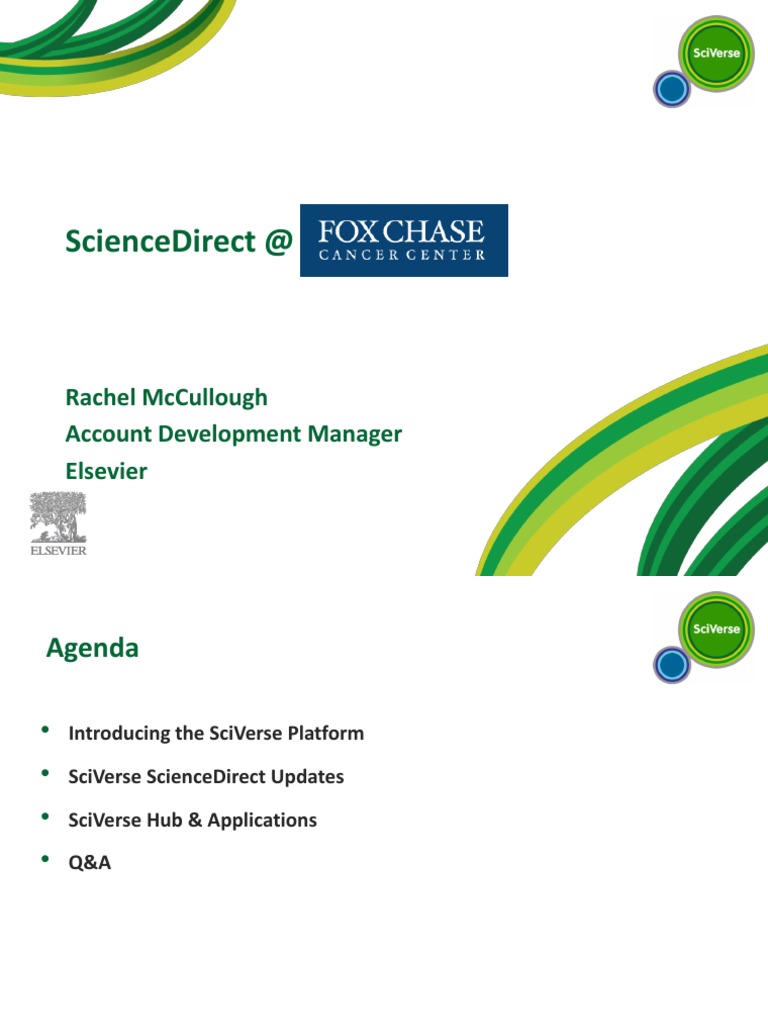 SciVerse

ScienceDirect @ FOX CHASE CANCER CENTER

Rachel McCullough
Account Development Manager
Elsevier

ELSEVIER

SciVerse

Agenda

• Introducing the SciVerse Platform
• SciVerse ScienceDirect Updates
• SciVerse Hub & Applications
• Q&A